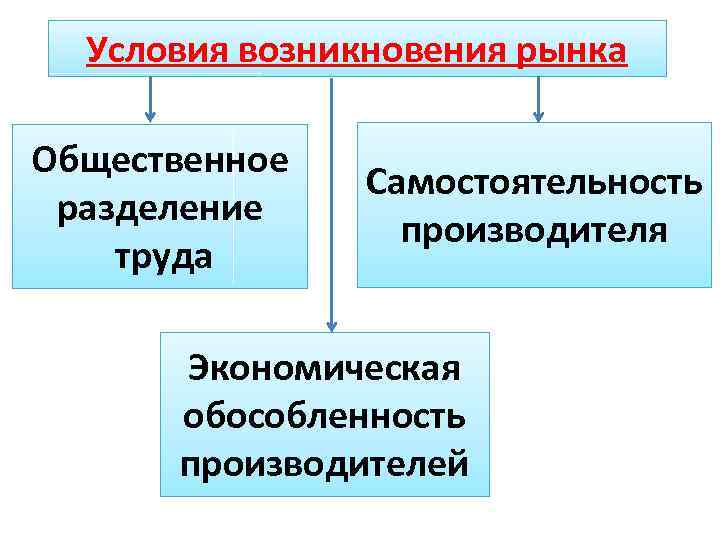 Условия возникновения рынка

Общественное разделение труда

Самостоятельность производителя

Экономическая обособленность производителей